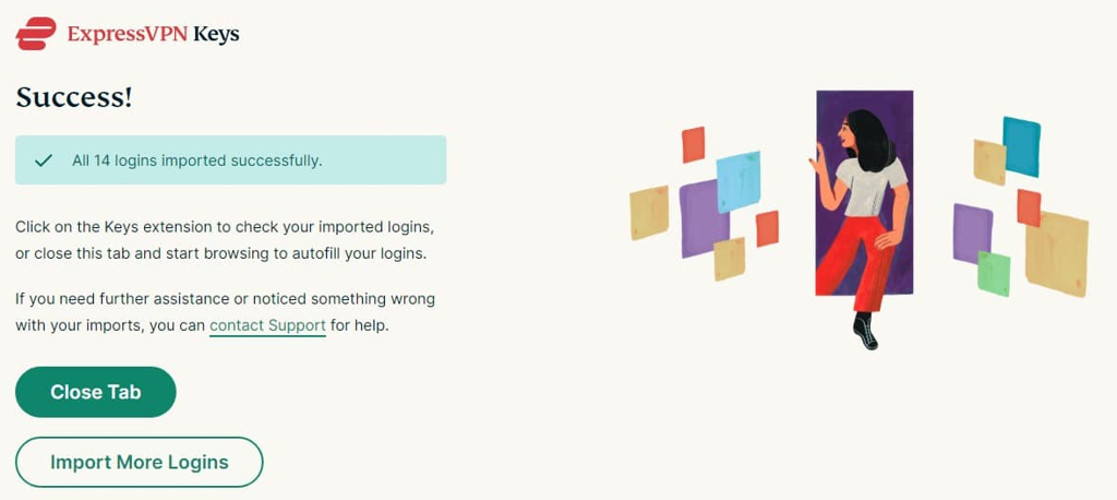 ExpressVPN Keys

Success!

All 14 logins imported successfully.

Click on the Keys extension to check your imported logins, or close this tab and start browsing to autofill your logins.

If you need further assistance or noticed something wrong with your imports, you can contact Support for help.

Close Tab

Import More Logins